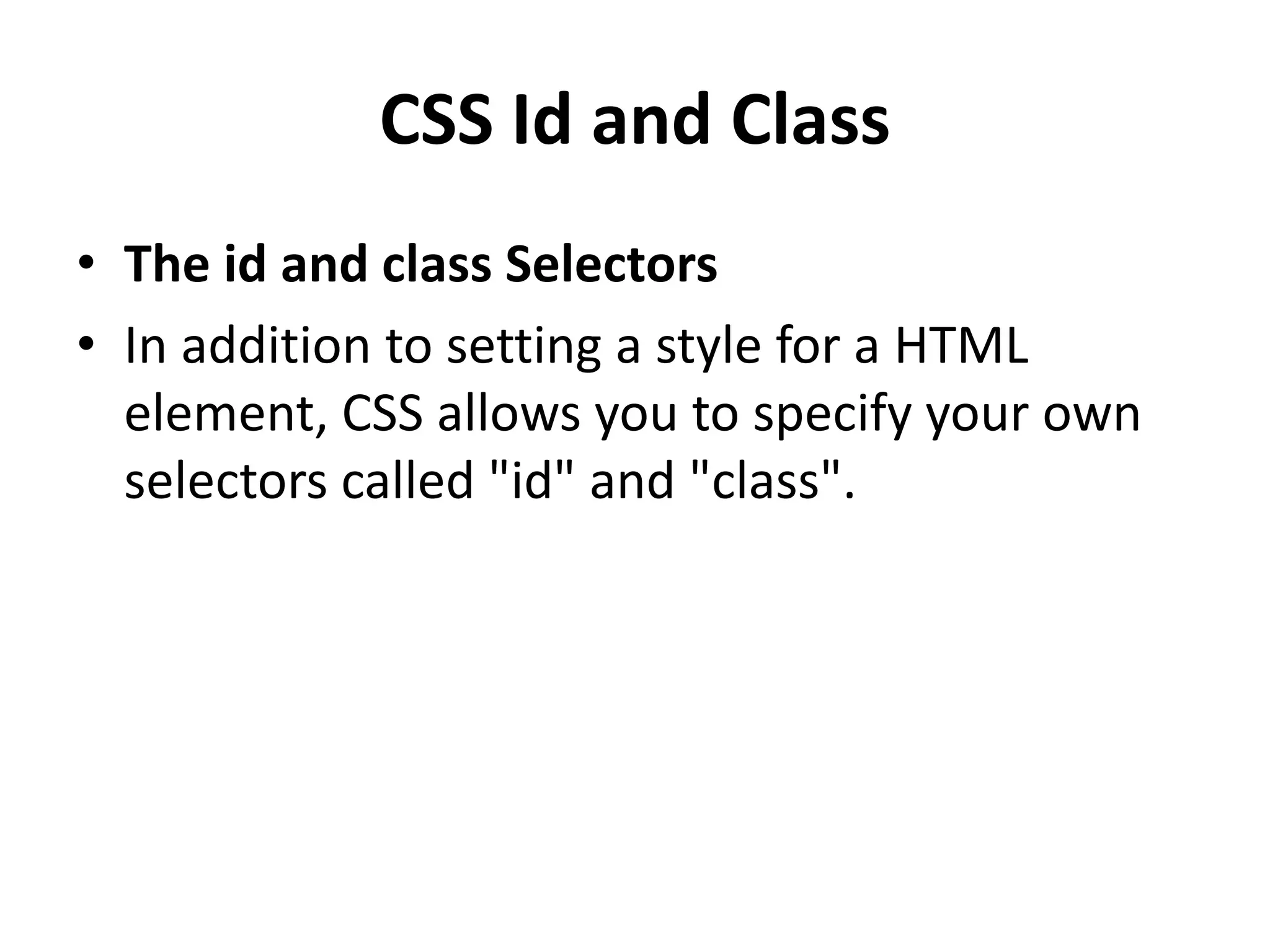 CSS Id and Class

• The id and class Selectors
• In addition to setting a style for a HTML element, CSS allows you to specify your own selectors called "id" and "class".